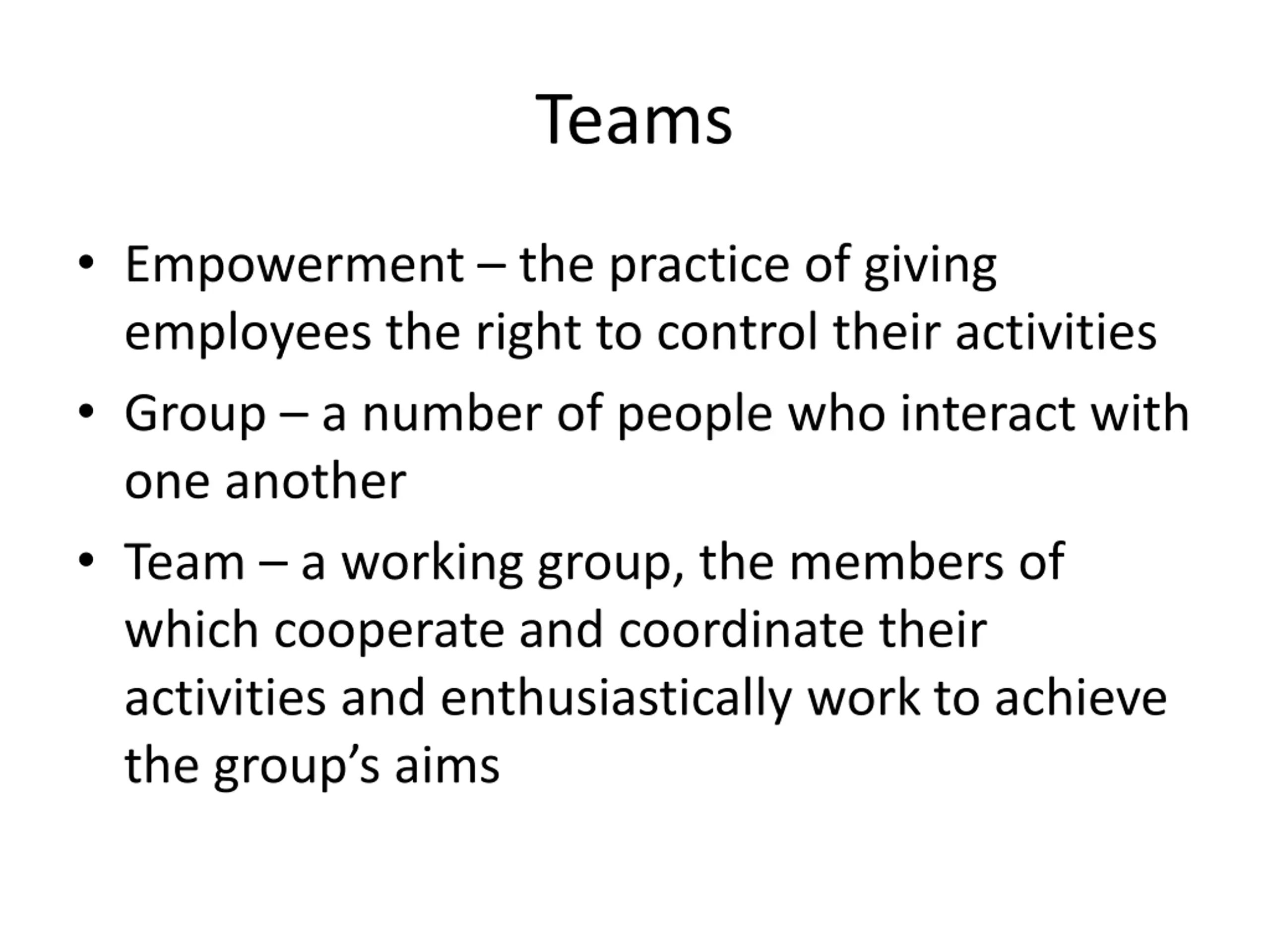 Teams

• Empowerment – the practice of giving employees the right to control their activities
• Group – a number of people who interact with one another
• Team – a working group, the members of which cooperate and coordinate their activities and enthusiastically work to achieve the group’s aims